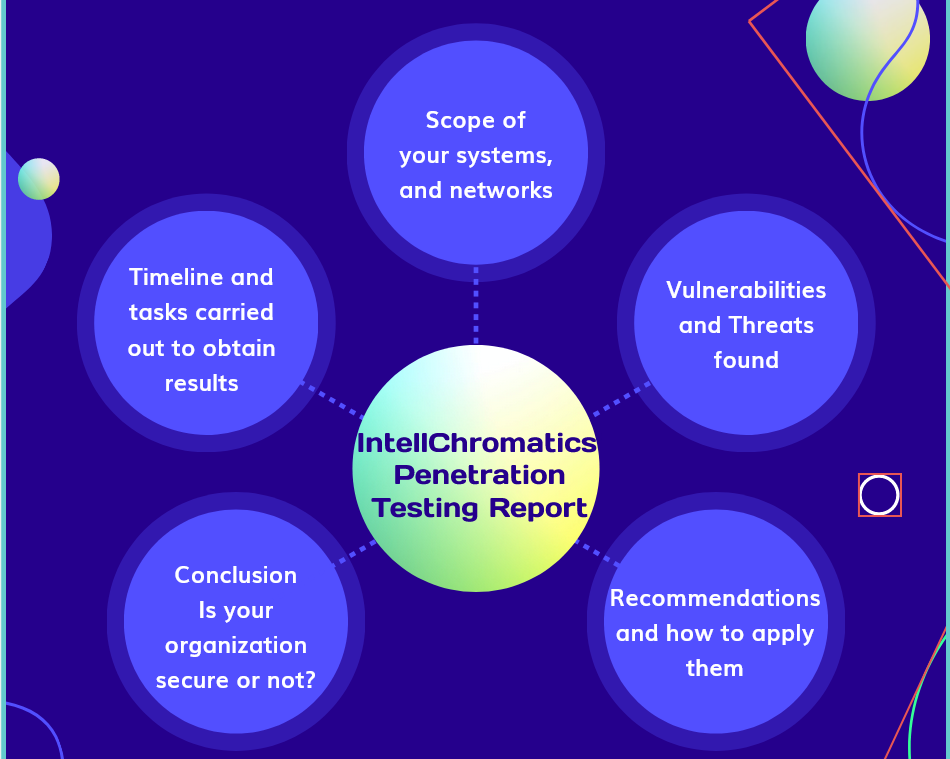 Scope of your systems, and networks

Timeline and tasks carried out to obtain results

Vulnerabilities and Threats found

IntellChromatics Penetration Testing Report

Conclusion Is your organization secure or not?

Recommendations and how to apply them